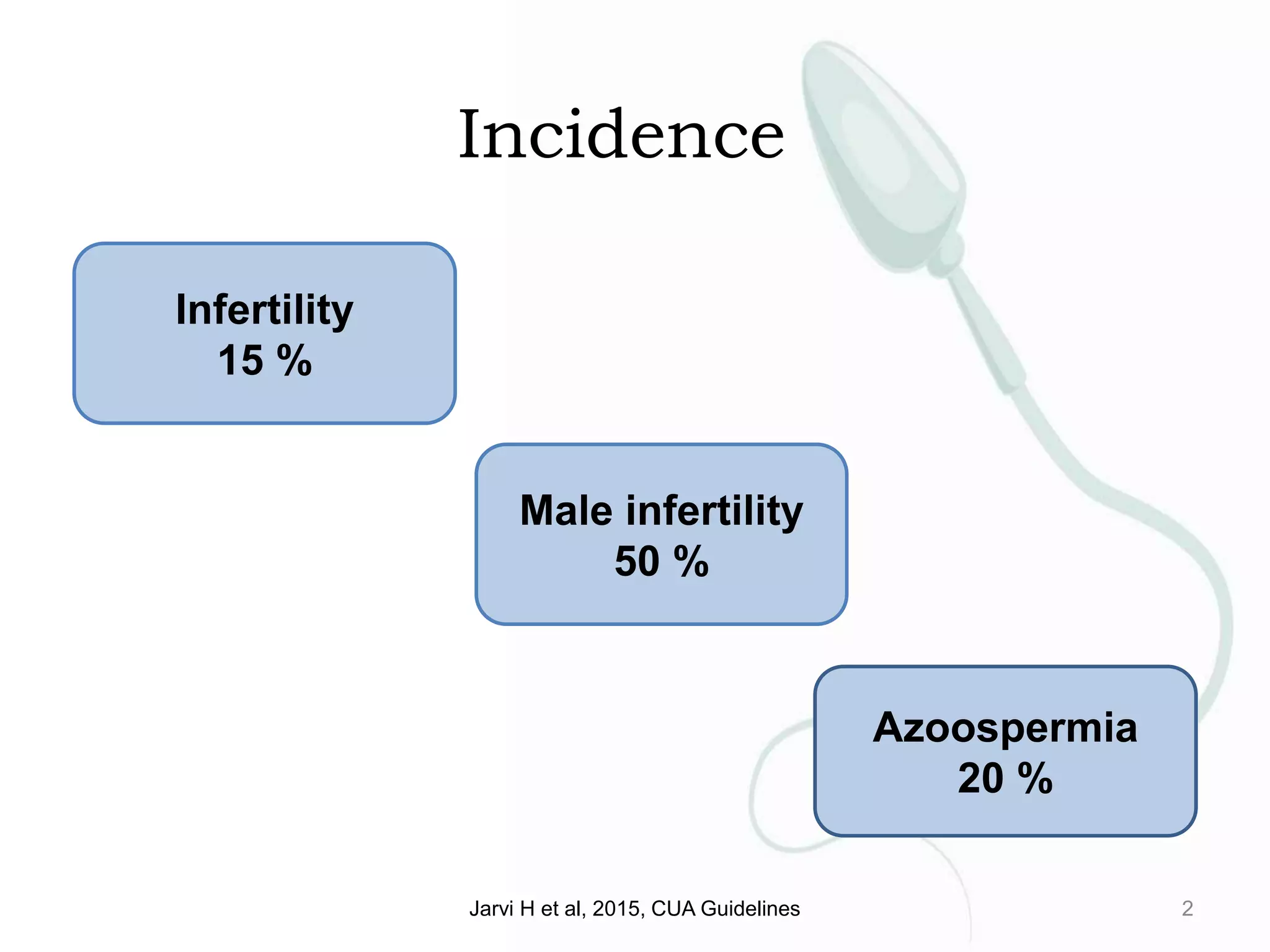 Incidence

Infertility
15 %

Male infertility
50 %

Azoospermia
20 %

Jarvi H et al, 2015, CUA Guidelines

2